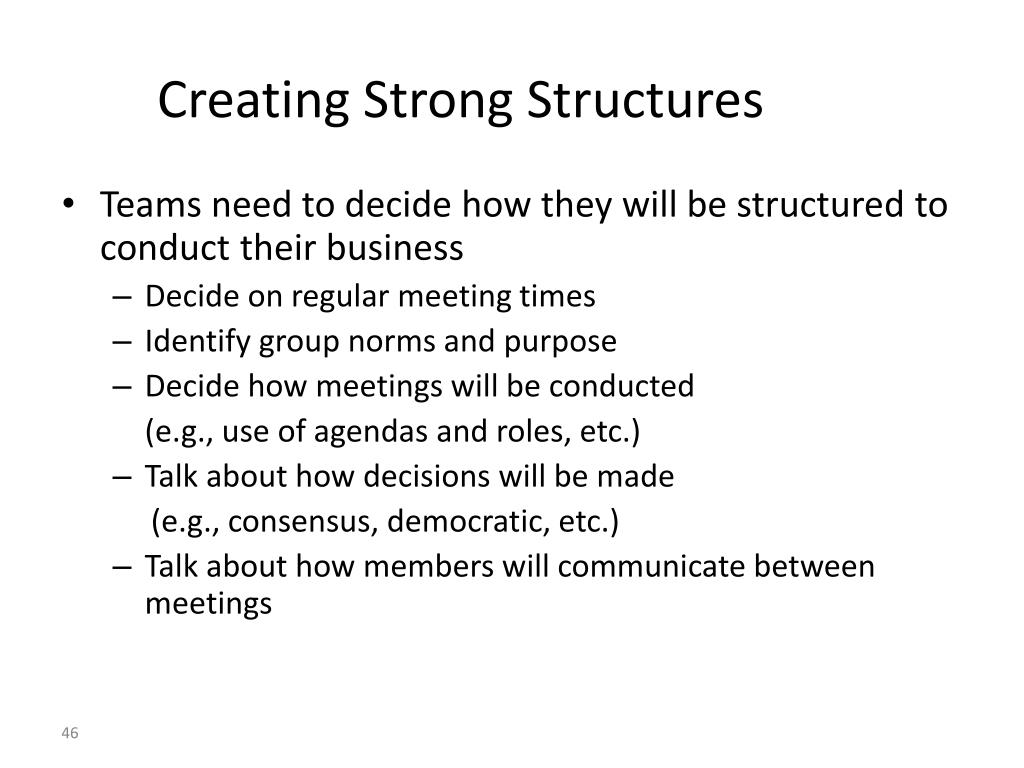 Creating Strong Structures

• Teams need to decide how they will be structured to conduct their business
– Decide on regular meeting times
– Identify group norms and purpose
– Decide how meetings will be conducted
(e.g., use of agendas and roles, etc.)
– Talk about how decisions will be made
(e.g., consensus, democratic, etc.)
– Talk about how members will communicate between meetings

46